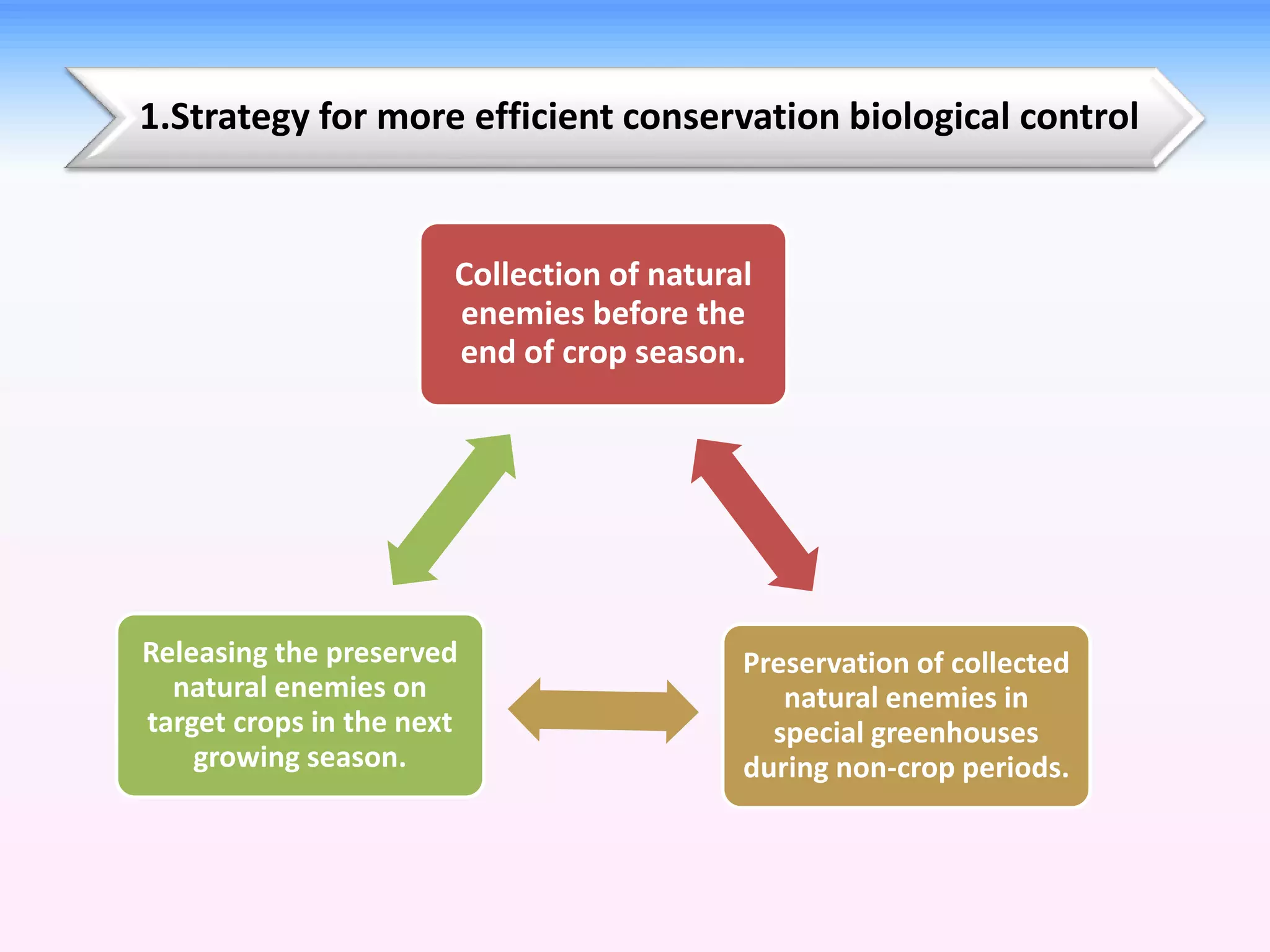 1.Strategy for more efficient conservation biological control

Collection of natural enemies before the end of crop season.

Releasing the preserved natural enemies on target crops in the next growing season.

Preservation of collected natural enemies in special greenhouses during non-crop periods.